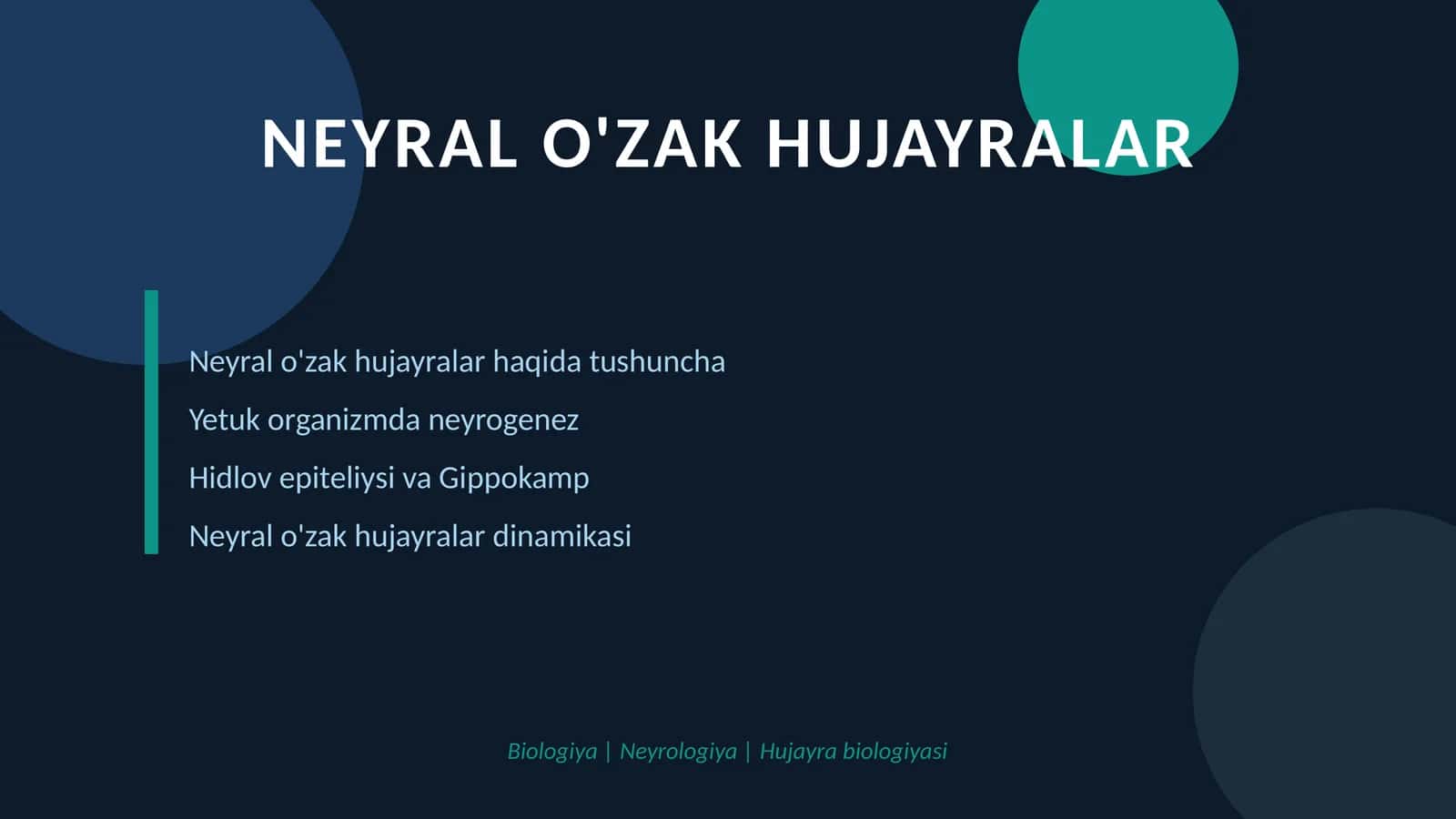 NEYRAL O'ZAK HUJAYRALAR

Neyral o'zak hujayralar haqida tushuncha

Yetuk organizmda neyrogenez

Hidlov epiteliysi va Gippokamp

Neyral o'zak hujayralar dinamikasi

Biologiya | Neyrologiya | Hujayra biologiyasi